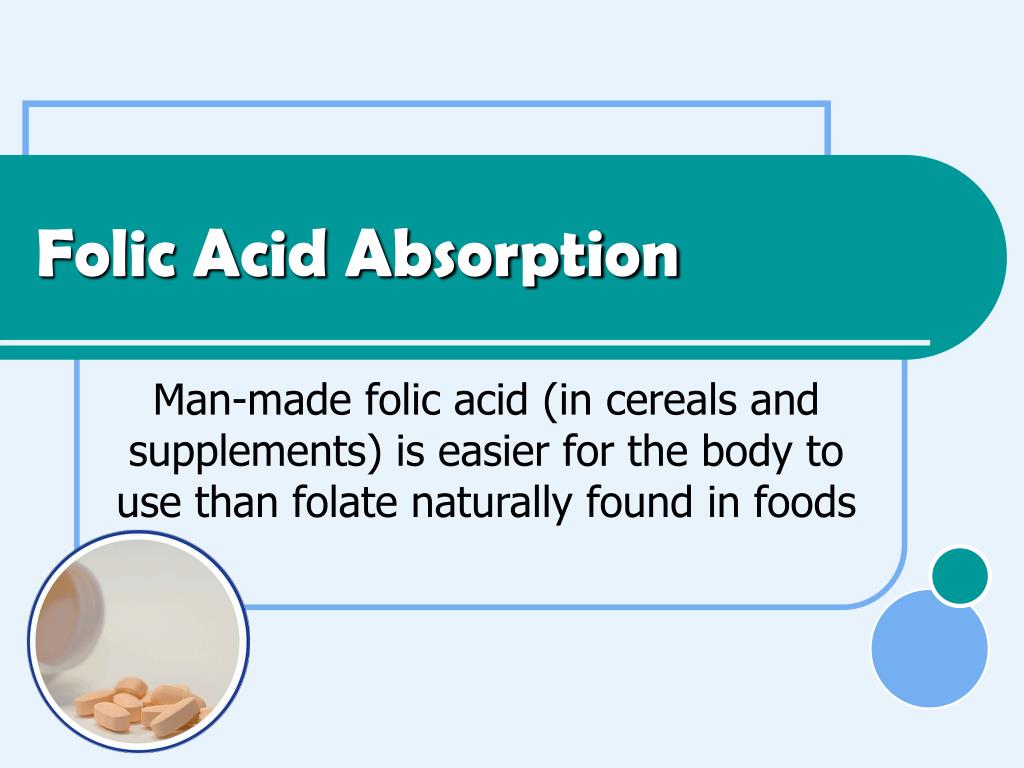 Folic Acid Absorption

Man-made folic acid (in cereals and supplements) is easier for the body to use than folate naturally found in foods